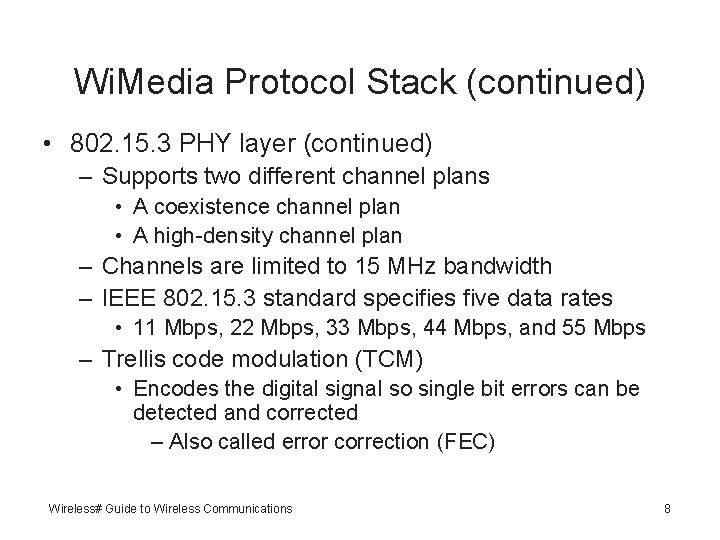 WiMedia Protocol Stack (continued)

• 802.15.3 PHY layer (continued)
– Supports two different channel plans
• A coexistence channel plan
• A high-density channel plan
– Channels are limited to 15 MHz bandwidth
– IEEE 802.15.3 standard specifies five data rates
• 11 Mbps, 22 Mbps, 33 Mbps, 44 Mbps, and 55 Mbps
– Trellis code modulation (TCM)
• Encodes the digital signal so single bit errors can be detected and corrected
– Also called error correction (FEC)

Wireless# Guide to Wireless Communications

8